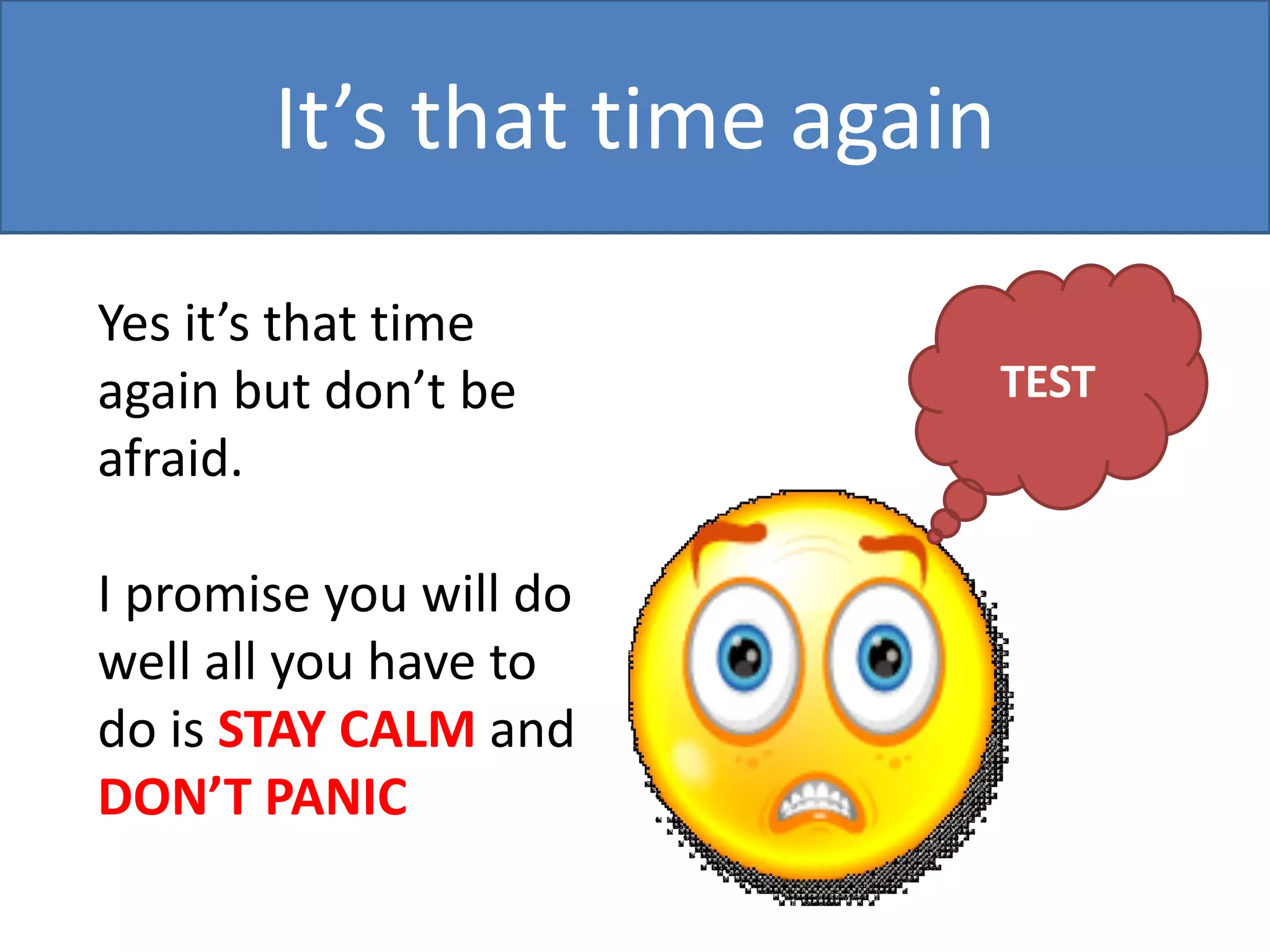 It’s that time again

Yes it’s that time again but don’t be afraid.

I promise you will do well all you have to do is STAY CALM and DON’T PANIC

TEST